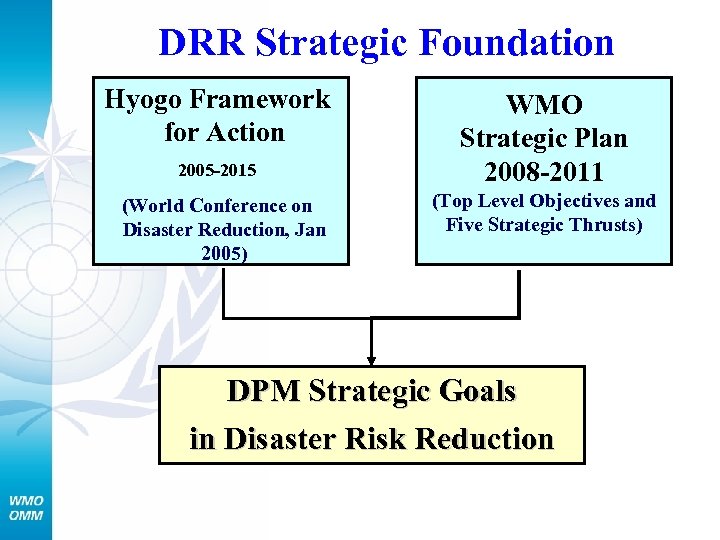 DRR Strategic Foundation

Hyogo Framework for Action

2005-2015

(World Conference on Disaster Reduction, Jan 2005)

WMO Strategic Plan 2008-2011

(Top Level Objectives and Five Strategic Thrusts)

DPM Strategic Goals in Disaster Risk Reduction

WMO
OMM